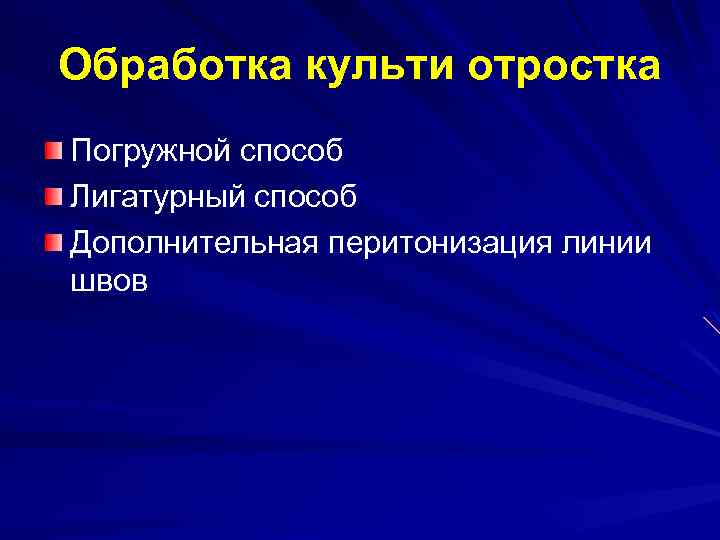 Обработка культи отростка

Погружной способ
Лигатурный способ
Дополнительная перитонизация линии швов